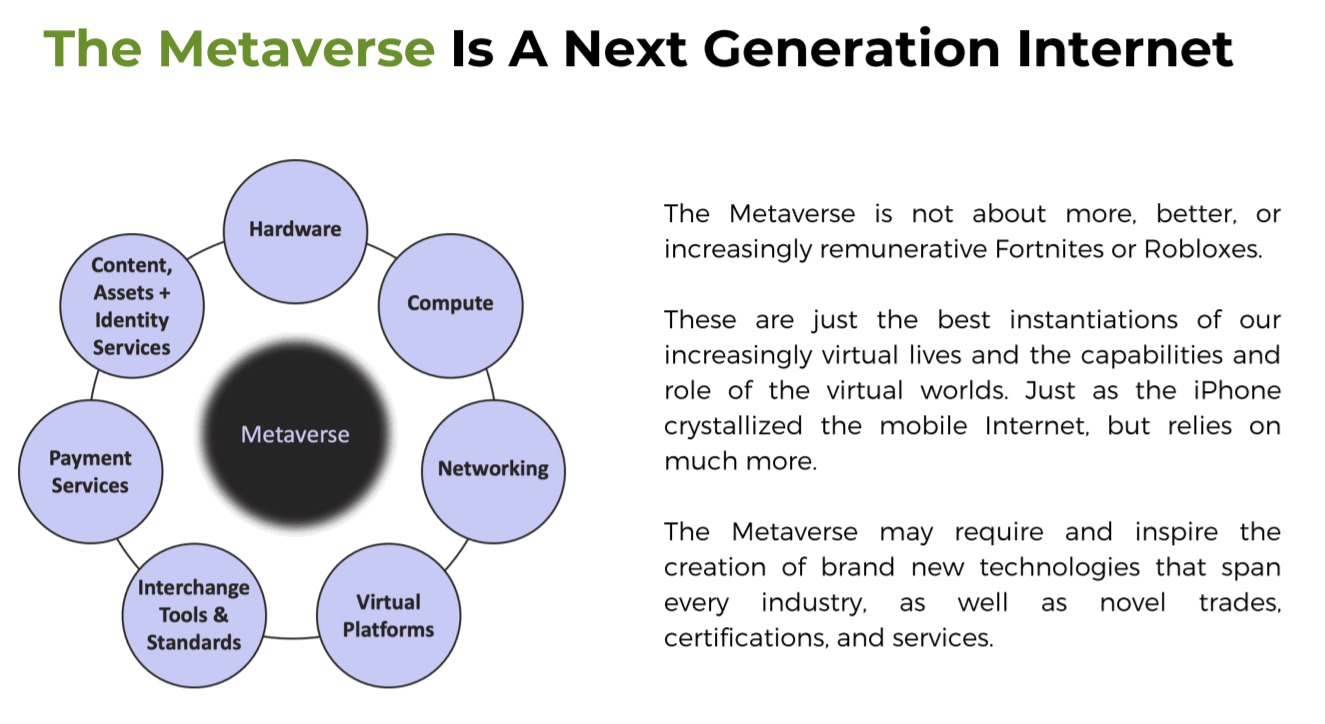 The Metaverse Is A Next Generation Internet

Hardware

Compute

Networking

Virtual Platforms

Interchange Tools & Standards

Payment Services

Content, Assets + Identity Services

Metaverse

The Metaverse is not about more, better, or increasingly remunerative Fortnites or Robloxes.

These are just the best instantiations of our increasingly virtual lives and the capabilities and role of the virtual worlds. Just as the iPhone crystallized the mobile Internet, but relies on much more.

The Metaverse may require and inspire the creation of brand new technologies that span every industry, as well as novel trades, certifications, and services.